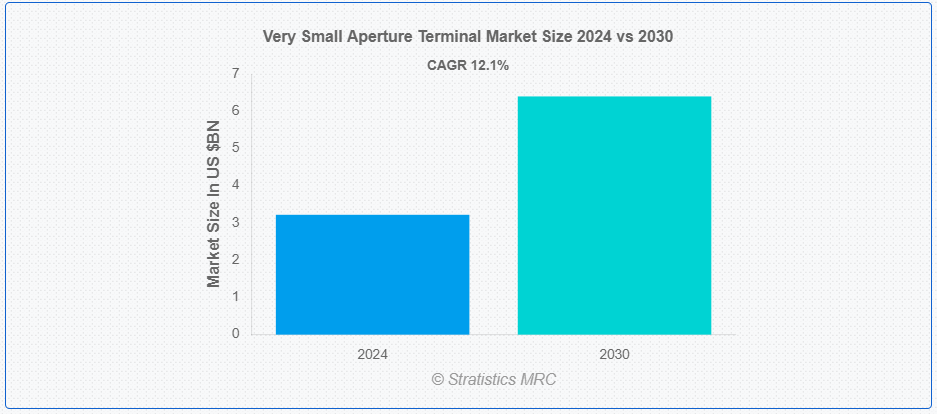 Very Small Aperture Terminal Market Size 2024 vs 2030

CAGR 12.1%

Market Size In US $BN

7
6
5
4
3
2
1
0

2024
2030

© Stratistics MRC